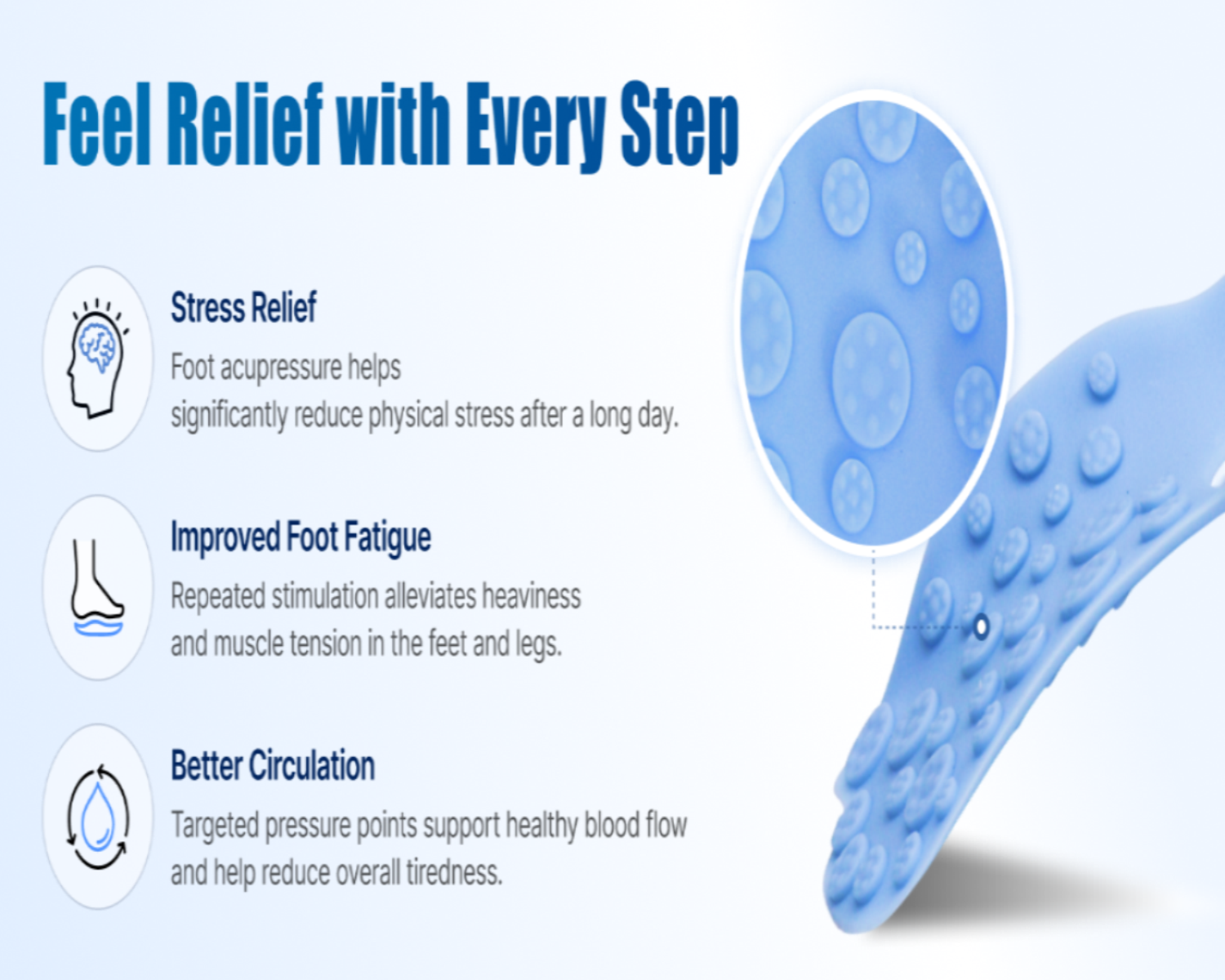 Feel Relief with Every Step

Stress Relief

Foot acupressure helps significantly reduce physical stress after a long day.

Improved Foot Fatigue

Repeated stimulation alleviates heaviness and muscle tension in the feet and legs.

Better Circulation

Targeted pressure points support healthy blood flow and help reduce overall tiredness.